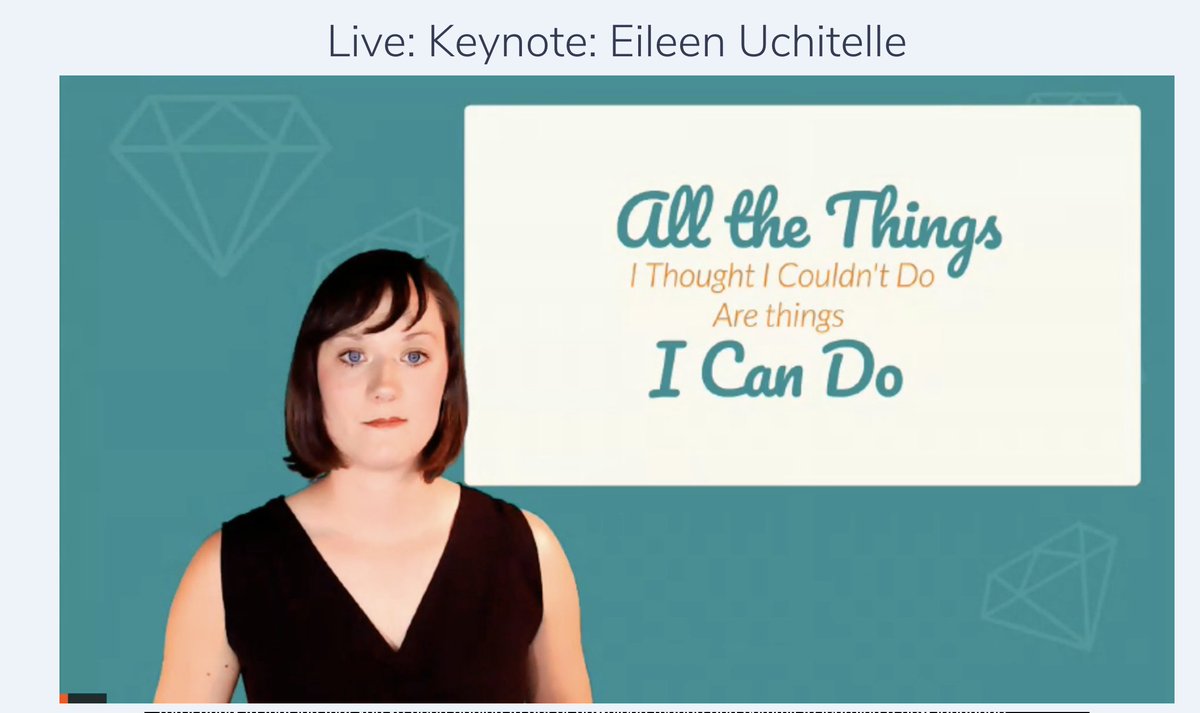 Live: Keynote: Eileen Uchitelle

All the Things
I Thought I Couldn't Do
Are things
I Can Do